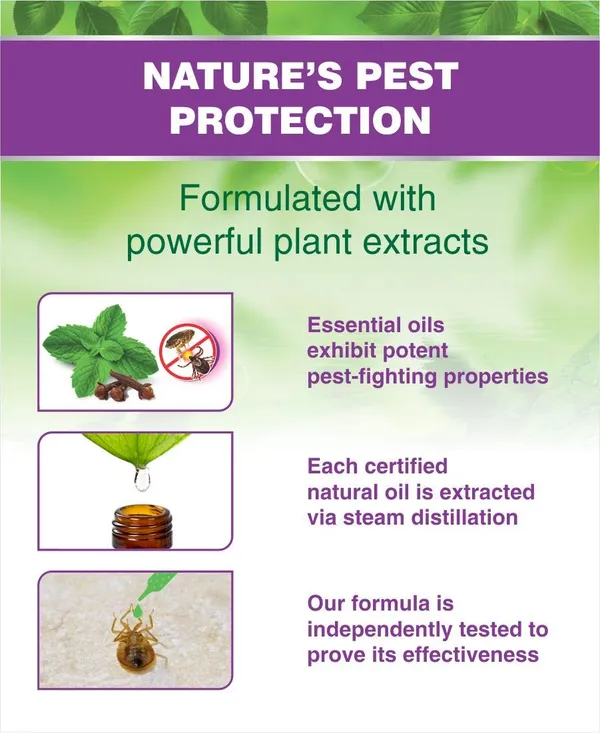 NATURE'S PEST PROTECTION

Formulated with powerful plant extracts

Essential oils exhibit potent pest-fighting properties

Each certified natural oil is extracted via steam distillation

Our formula is independently tested to prove its effectiveness